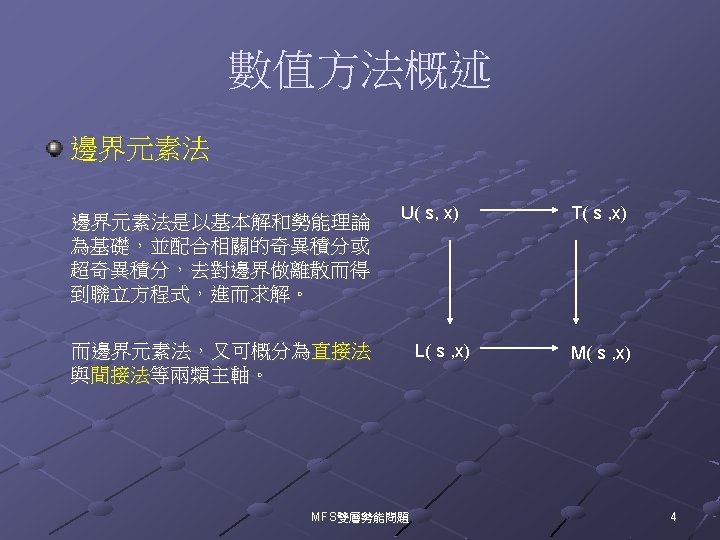 數值方法概述

邊界元素法

邊界元素法是以基本解和勢能理論為基礎，並配合相關的奇異積分或超奇異積分，去對邊界做離散而得到聯立方程式，進而求解。

而邊界元素法，又可概分為直接法與間接法等兩類主軸。

U( s, x)

T( s ,x)

L( s ,x)

M( s ,x)

MFS雙層勢能問題

4